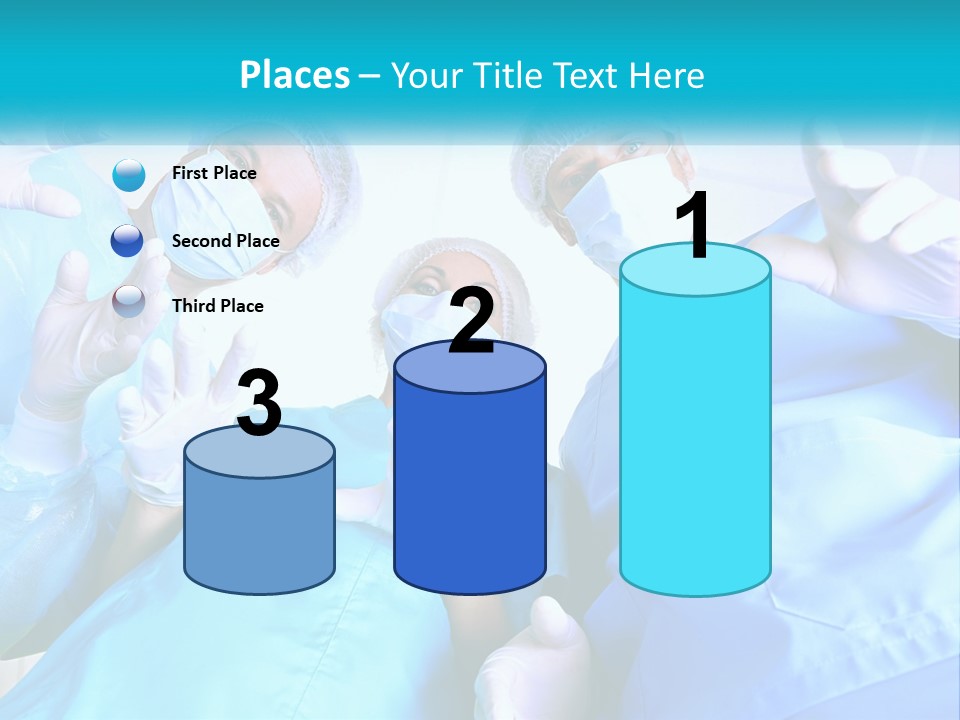 Places – Your Title Text Here

First Place

Second Place

Third Place

3

2

1